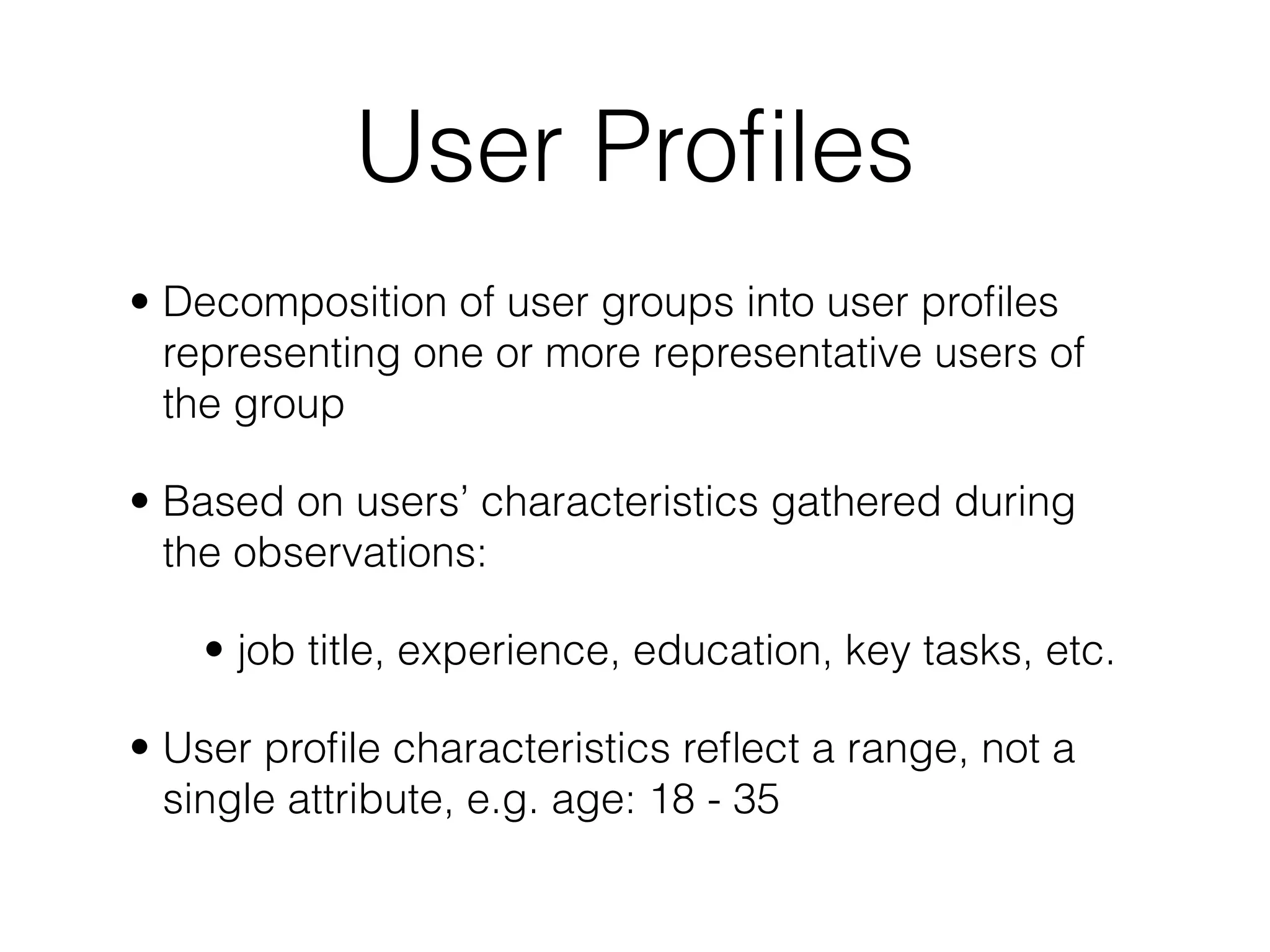 User Profiles

• Decomposition of user groups into user profiles representing one or more representative users of the group

• Based on users’ characteristics gathered during the observations:

• job title, experience, education, key tasks, etc.

• User profile characteristics reflect a range, not a single attribute, e.g. age: 18 - 35